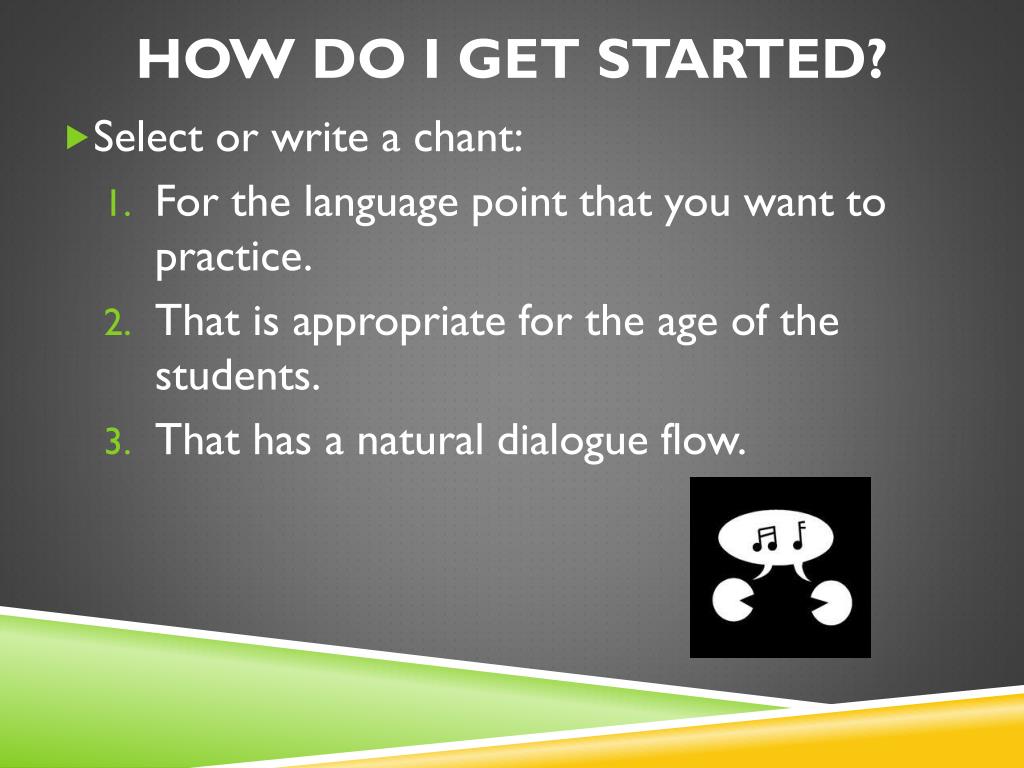 HOW DO I GET STARTED?

Select or write a chant:

1. For the language point that you want to practice.
2. That is appropriate for the age of the students.
3. That has a natural dialogue flow.